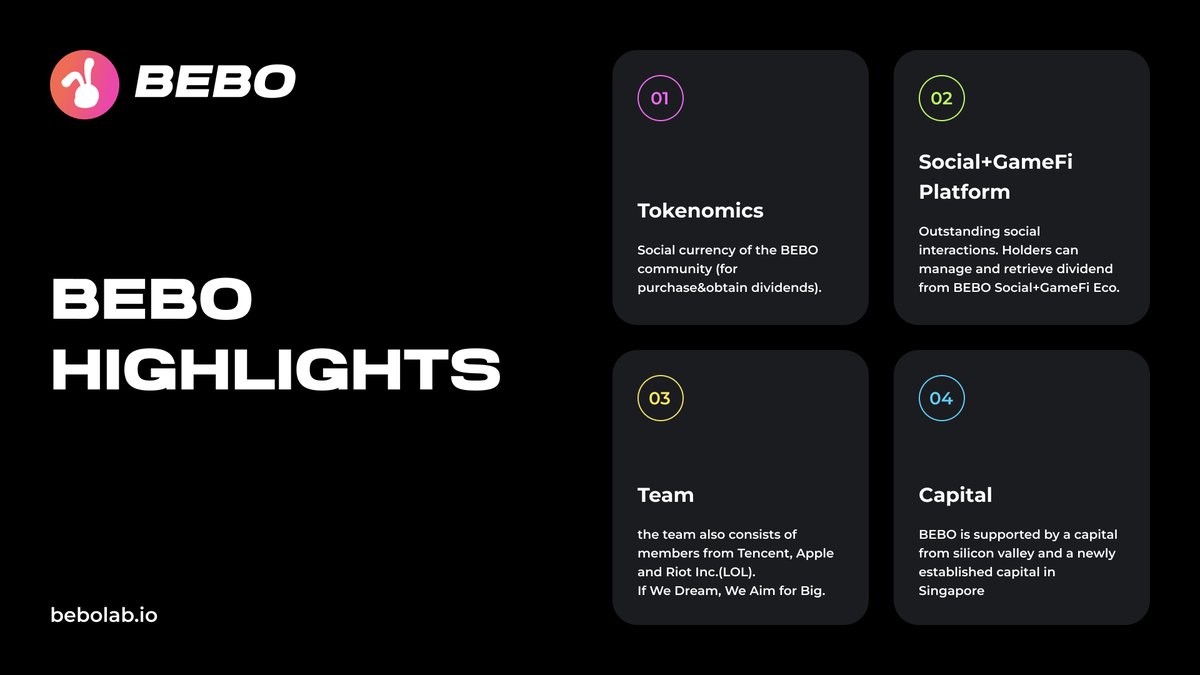 BEBO

BEBO HIGHLIGHTS

bebolab.io

01

Tokenomics

Social currency of the BEBO community (for purchase&obtain dividends).

02

Social+GameFi Platform

Outstanding social interactions. Holders can manage and retrieve dividend from BEBO Social+GameFi Eco.

03

Team

the team also consists of members from Tencent, Apple and Riot Inc.(LOL).
If We Dream, We Aim for Big.

04

Capital

BEBO is supported by a capital from silicon valley and a newly established capital in Singapore